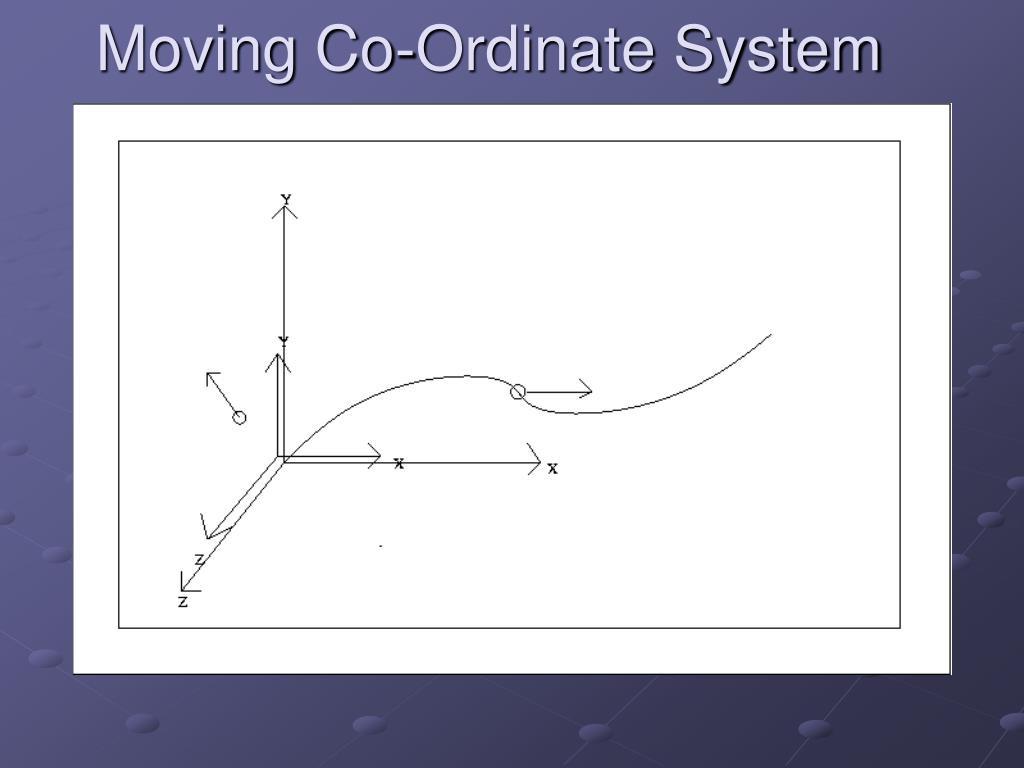 Moving Co-Ordinate System

Y
Y
X
X
Z
Z